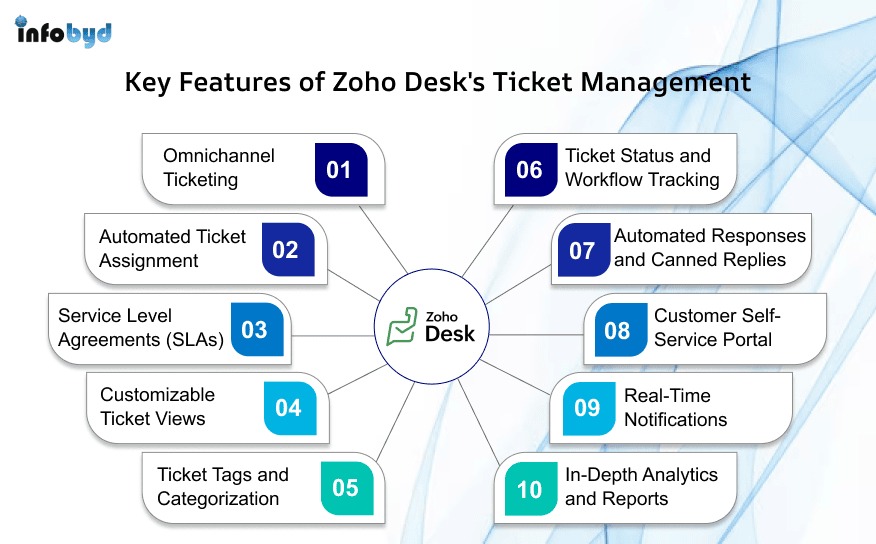 infobyd

Key Features of Zoho Desk's Ticket Management

Omnichannel Ticketing 01

Automated Ticket Assignment 02

Service Level Agreements (SLAs) 03

Customizable Ticket Views 04

Ticket Tags and Categorization 05

Zoho Desk

06 Ticket Status and Workflow Tracking

07 Automated Responses and Canned Replies

08 Customer Self-Service Portal

09 Real-Time Notifications

10 In-Depth Analytics and Reports